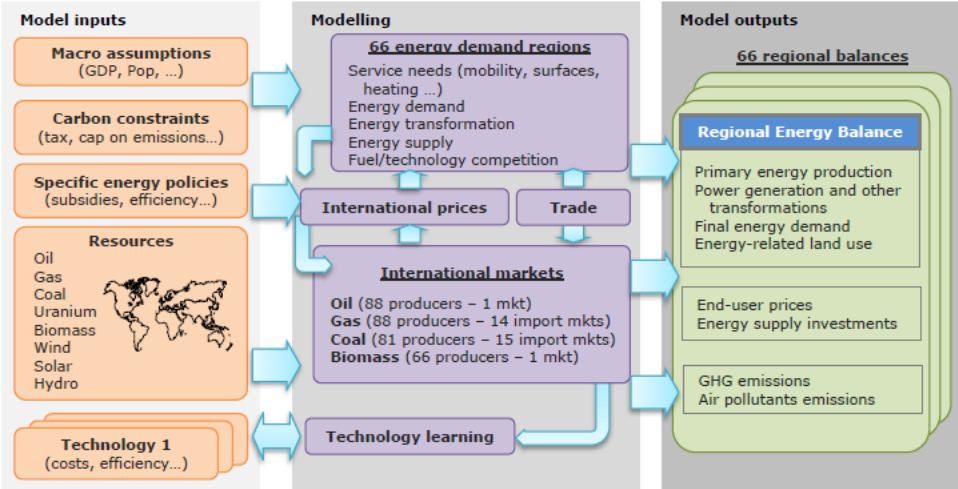 Model inputs

Macro assumptions
(GDP, Pop, ...)

Carbon constraints
(tax, cap on emissions...)

Specific energy policies
(subsidies, efficiency...)

Resources
Oil
Gas
Coal
Uranium
Biomass
Wind
Solar
Hydro

Technology 1
(costs, efficiency...)

Modelling

66 energy demand regions
Service needs (mobility, surfaces, heating ...)
Energy demand
Energy transformation
Energy supply
Fuel/technology competition

International prices

Trade

International markets
Oil (88 producers – 1 mkt)
Gas (88 producers – 14 import mkts)
Coal (81 producers – 15 import mkts)
Biomass (66 producers – 1 mkt)

Technology learning

Model outputs

66 regional balances

Regional Energy Balance
Primary energy production
Power generation and other transformations
Final energy demand
Energy-related land use

End-user prices
Energy supply investments

GHG emissions
Air pollutants emissions